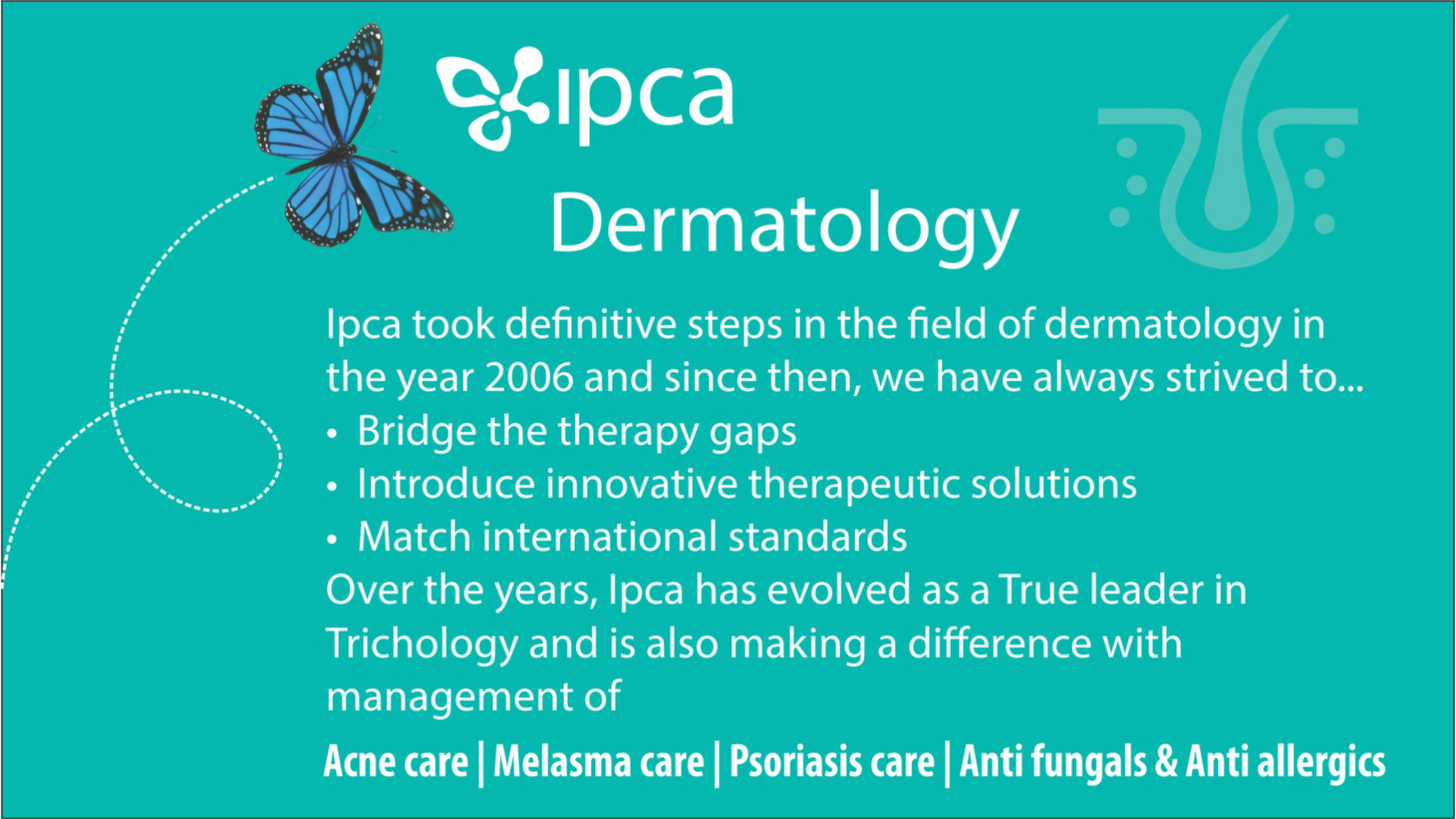 Ipca

Dermatology

Ipca took definitive steps in the field of dermatology in the year 2006 and since then, we have always strived to...

• Bridge the therapy gaps
• Introduce innovative therapeutic solutions
• Match international standards

Over the years, Ipca has evolved as a True leader in Trichology and is also making a difference with management of

Acne care | Melasma care | Psoriasis care | Anti fungals & Anti allergics